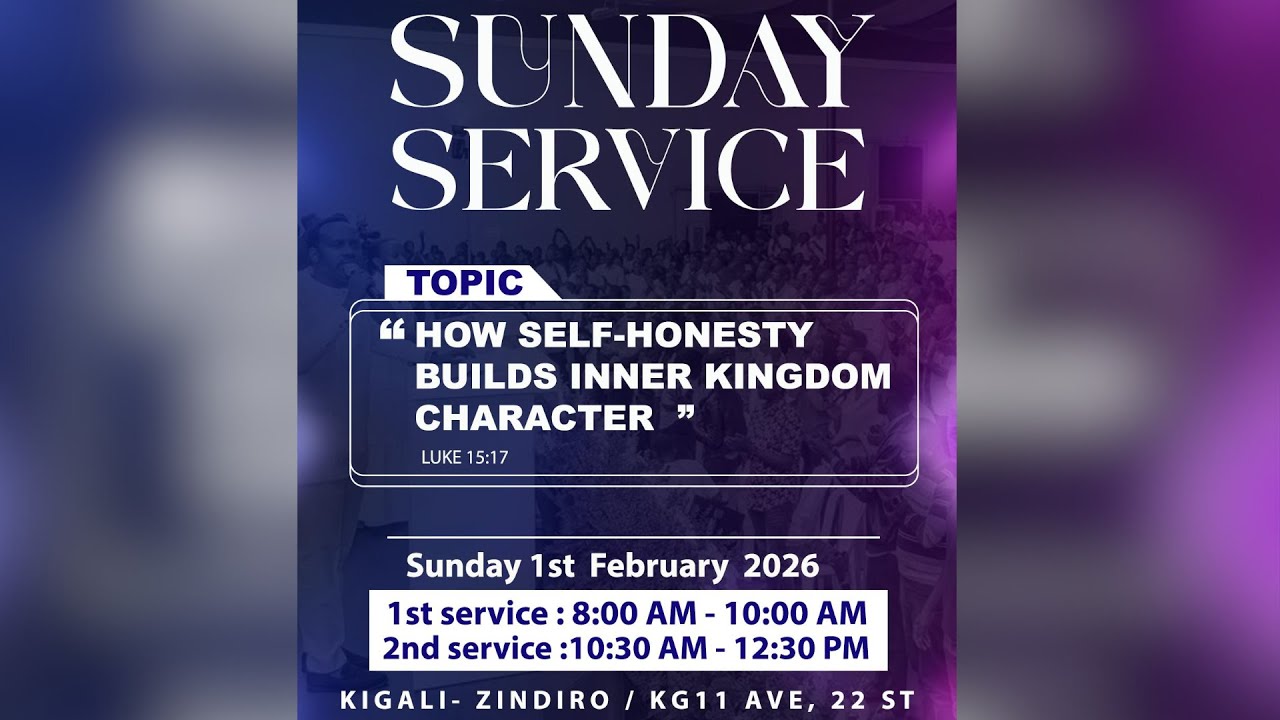 SUNDAY SERVICE

TOPIC

“ HOW SELF-HONESTY BUILDS INNER KINGDOM CHARACTER ”

LUKE 15:17

Sunday 1st February 2026

1st service : 8:00 AM - 10:00 AM
2nd service :10:30 AM - 12:30 PM

KIGALI- ZINDIRO / KG11 AVE, 22 ST